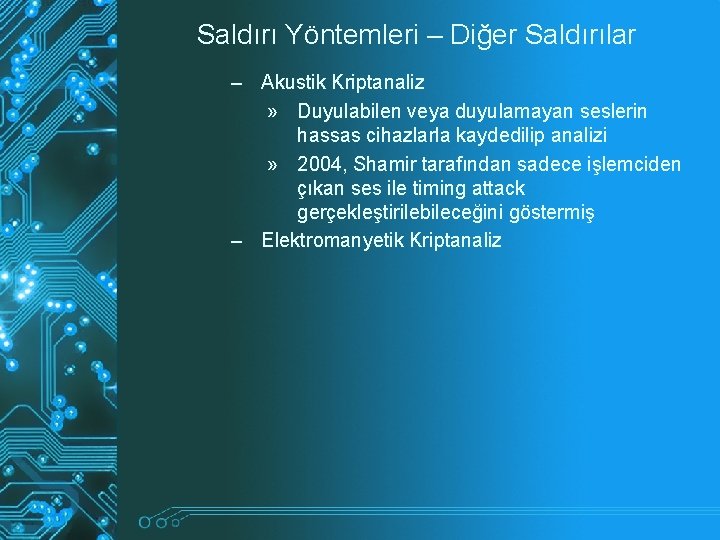 Saldırı Yöntemleri – Diğer Saldırılar

– Akustik Kriptanaliz

» Duyulabilen veya duyulamayan seslerin hassas cihazlarla kaydedilip analizi

» 2004, Shamir tarafından sadece işlemciden çıkan ses ile timing attack gerçekleştirilebileceğini göstermiş

– Elektromanyetik Kriptanaliz